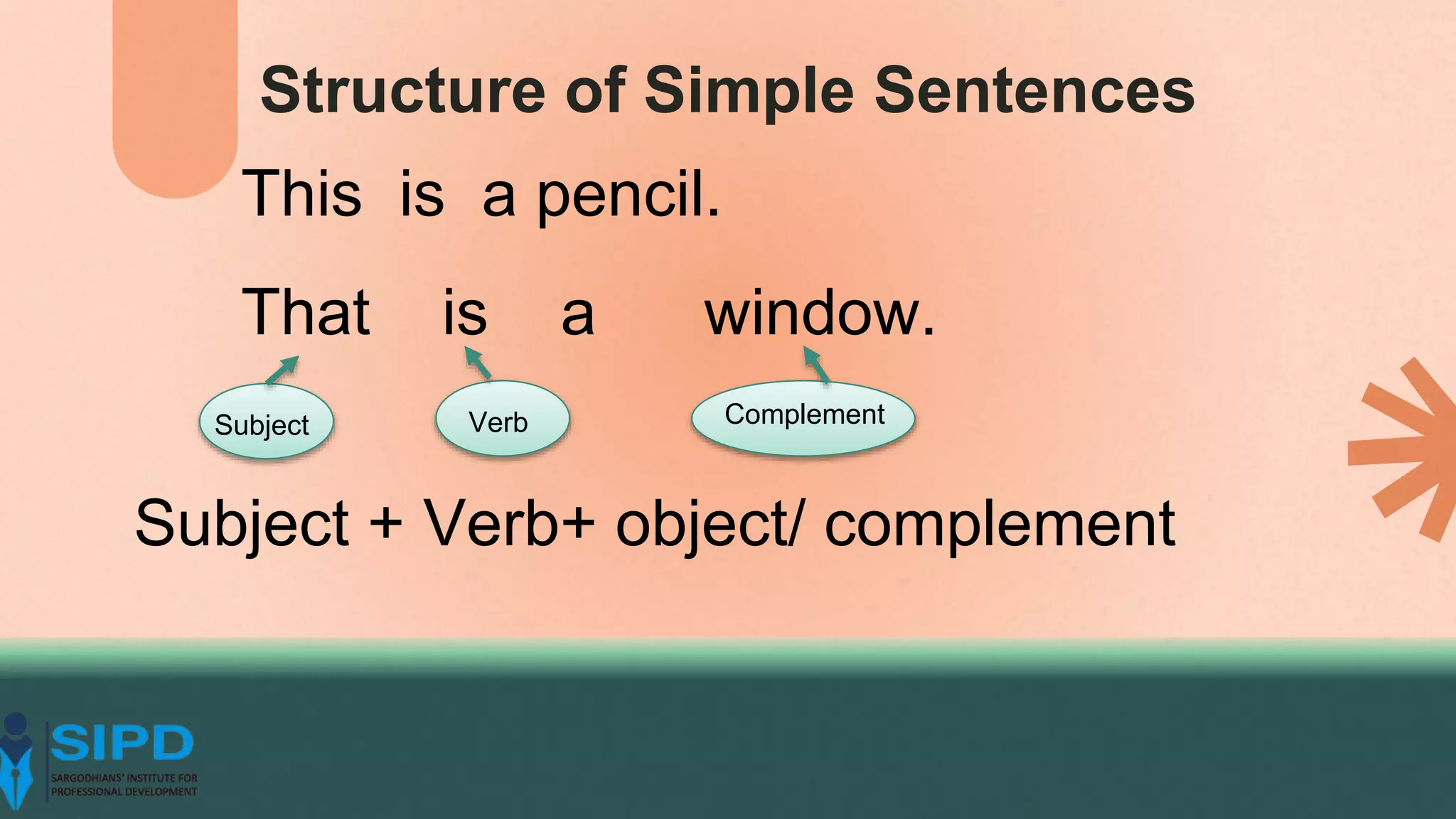 Structure of Simple Sentences

This is a pencil.

That is a window.

Subject

Verb

Complement

Subject + Verb+ object/ complement

SIPD
SARGODHIANS' INSTITUTE FOR PROFESSIONAL DEVELOPMENT